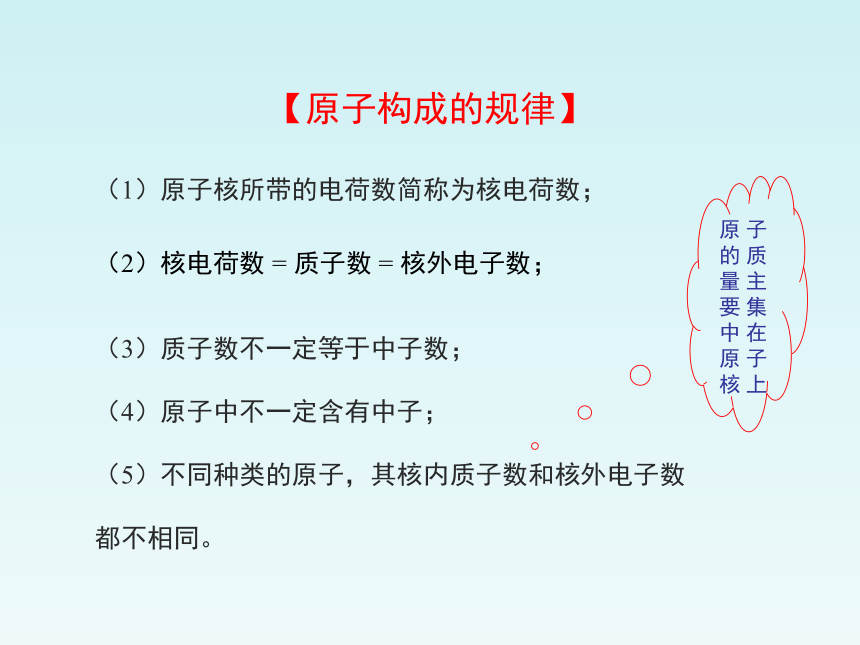 【原子构成的规律】

（1）原子核所带的电荷数简称为核电荷数；

（2）核电荷数 = 质子数 = 核外电子数；

（3）质子数不一定等于中子数；

（4）原子中不一定含有中子；

（5）不同种类的原子，其核内质子数和核外电子数都不相同。

原子的质量主要集中在原子核上